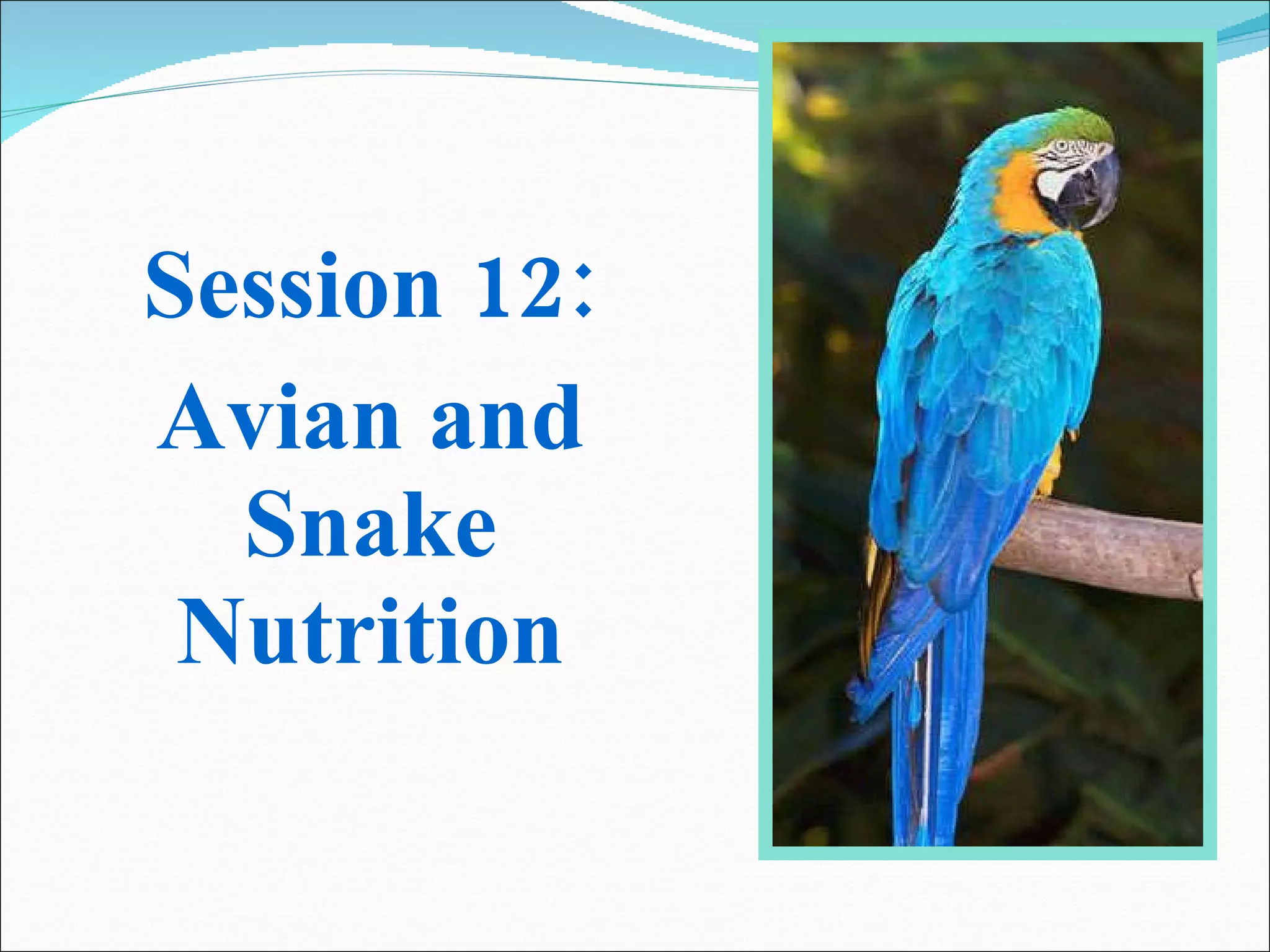 Session 12:
Avian and Snake Nutrition